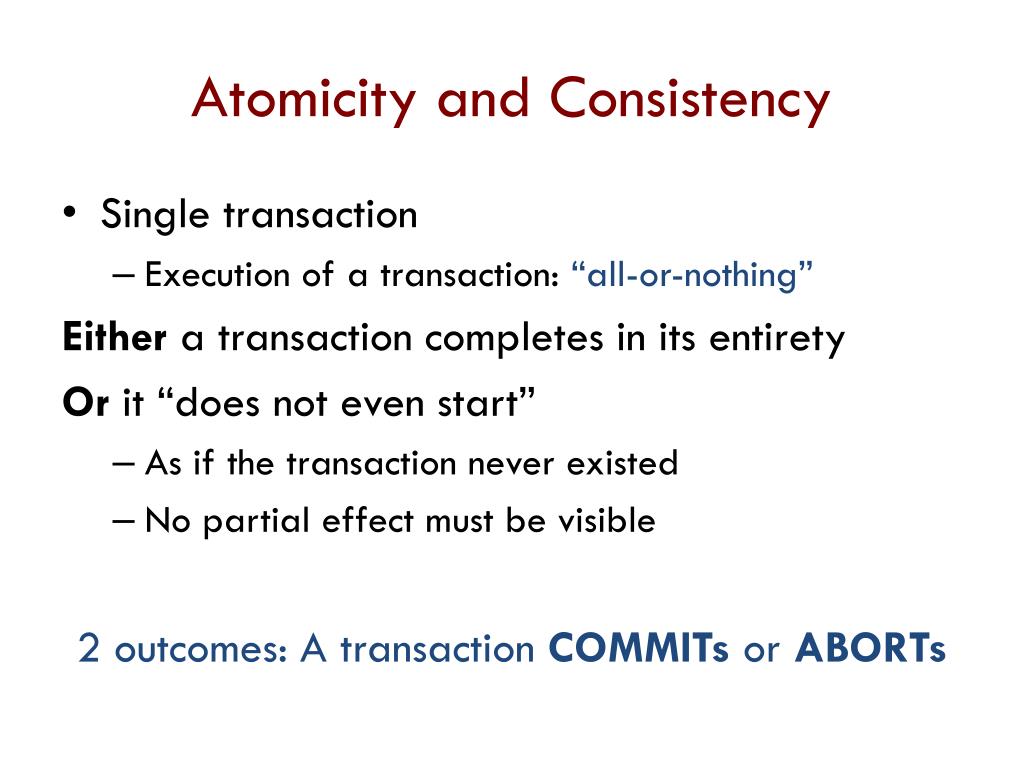 Atomicity and Consistency

• Single transaction

– Execution of a transaction: “all-or-nothing”

Either a transaction completes in its entirety

Or it “does not even start”

– As if the transaction never existed

– No partial effect must be visible

2 outcomes: A transaction COMMITs or ABORTs